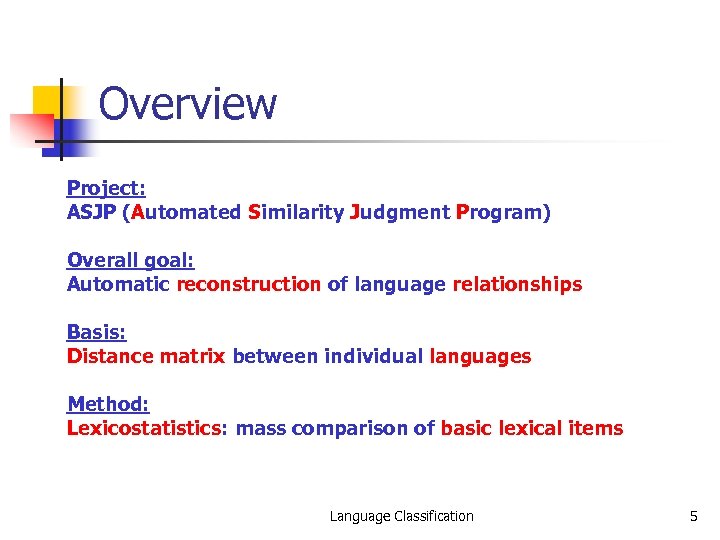 Overview

Project:
ASJP (Automated Similarity Judgment Program)

Overall goal:
Automatic reconstruction of language relationships

Basis:
Distance matrix between individual languages

Method:
Lexicostatistics: mass comparison of basic lexical items

Language Classification

5